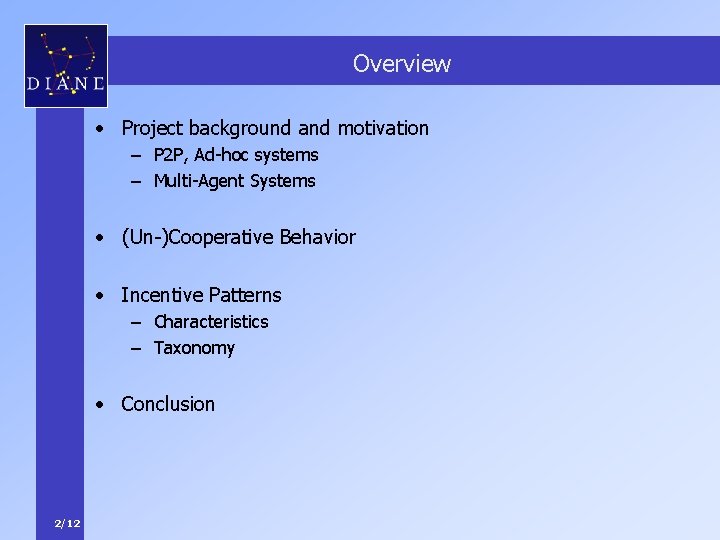 DIANE

Overview

• Project background and motivation
- P2P, Ad-hoc systems
- Multi-Agent Systems

• (Un-)Cooperative Behavior

• Incentive Patterns
- Characteristics
- Taxonomy

• Conclusion

2/12